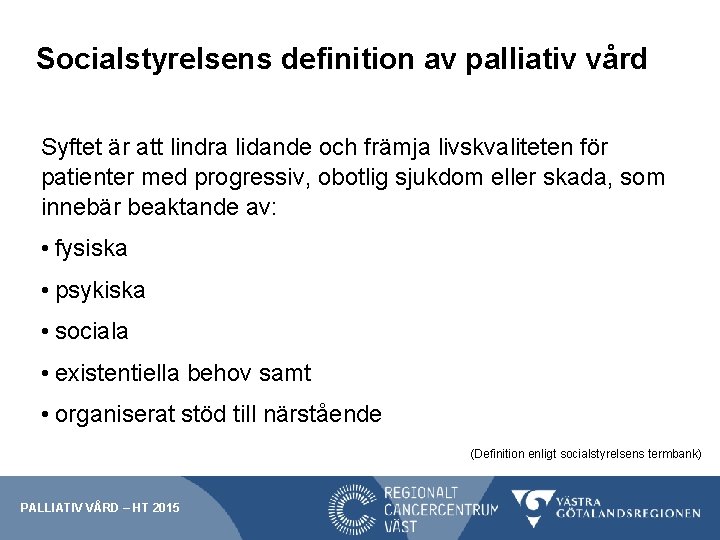 Socialstyrelsens definition av palliativ vård

Syftet är att lindra lidande och främja livskvaliteten för patienter med progressiv, obotlig sjukdom eller skada, som innebär beaktande av:

• fysiska

• psykiska

• sociala

• existentiella behov samt

• organiserat stöd till närstående

(Definition enligt socialstyrelsens termbank)

PALLIATIV VÅRD – HT 2015

REGIONALT CANCERCENTRUM VÄST

VÄSTRA GÖTALANDSREGIONEN